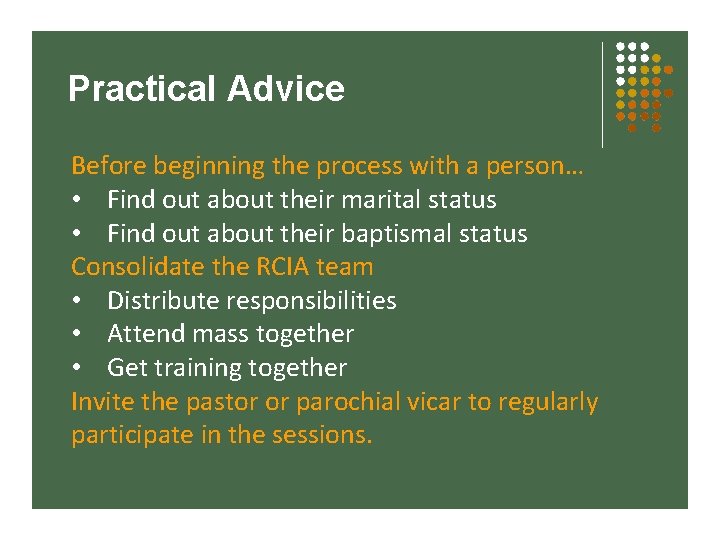 Practical Advice

Before beginning the process with a person…
• Find out about their marital status
• Find out about their baptismal status
Consolidate the RCIA team
• Distribute responsibilities
• Attend mass together
• Get training together
Invite the pastor or parochial vicar to regularly participate in the sessions.